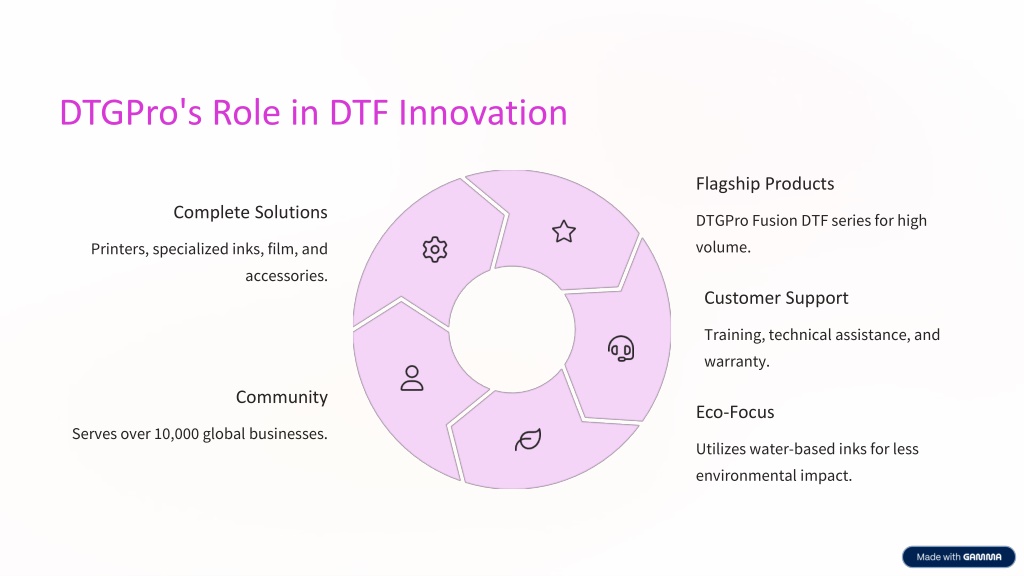 DTGPro's Role in DTF Innovation

Complete Solutions

Printers, specialized inks, film, and accessories.

Community

Serves over 10,000 global businesses.

Flagship Products

DTGPro Fusion DTF series for high volume.

Customer Support

Training, technical assistance, and warranty.

Eco-Focus

Utilizes water-based inks for less environmental impact.

Made with GAMMA